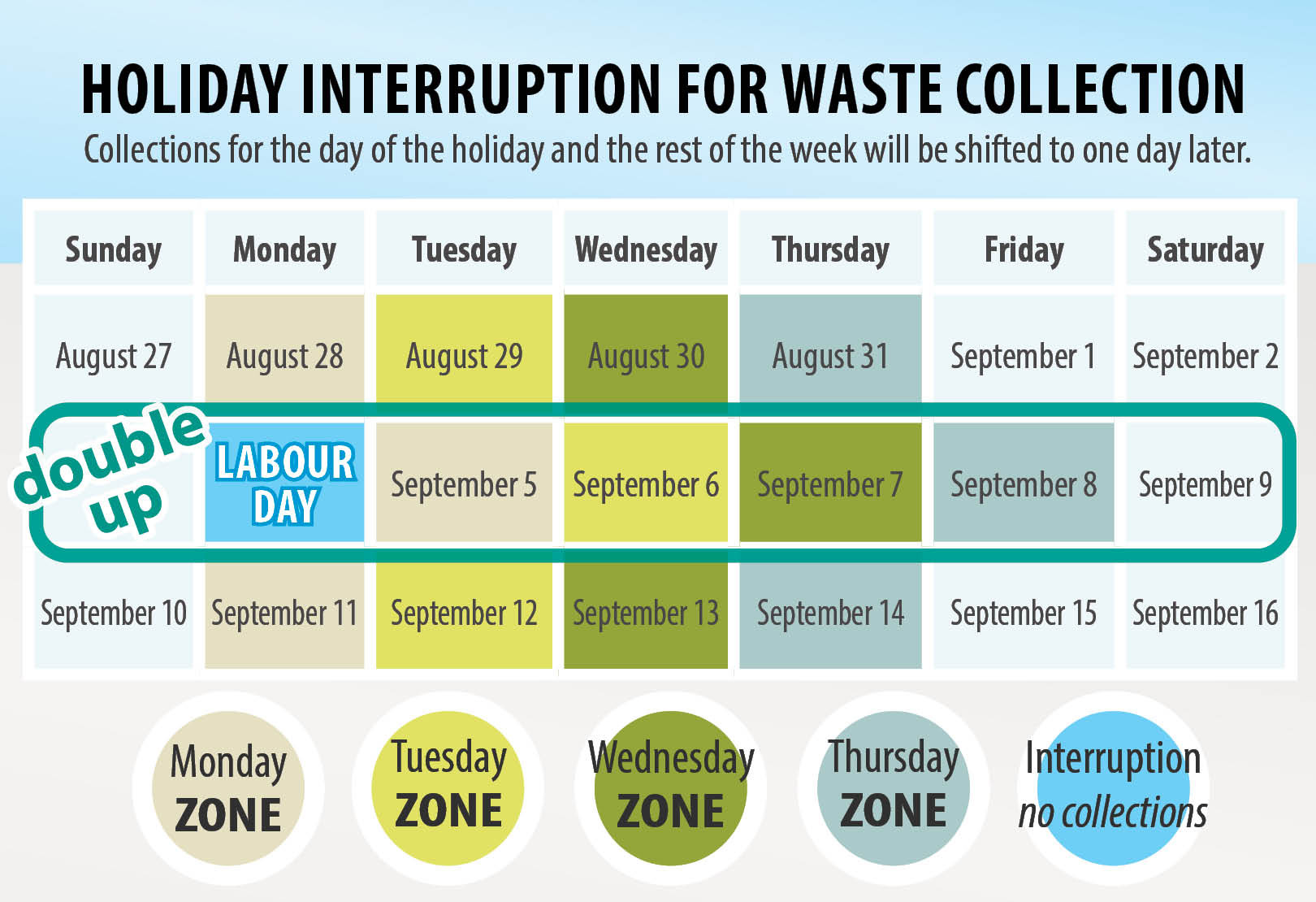 HOLIDAY INTERRUPTION FOR WASTE COLLECTION

Collections for the day of the holiday and the rest of the week will be shifted to one day later.

| Sunday | Monday | Tuesday | Wednesday | Thursday | Friday | Saturday |
|---|---|---|---|---|---|---|
| August 27 | August 28 | August 29 | August 30 | August 31 | September 1 | September 2 |
| double up | LABOUR DAY | September 5 | September 6 | September 7 | September 8 | September 9 |
| September 10 | September 11 | September 12 | September 13 | September 14 | September 15 | September 16 |

Monday ZONE

Tuesday ZONE

Wednesday ZONE

Thursday ZONE

Interruption no collections